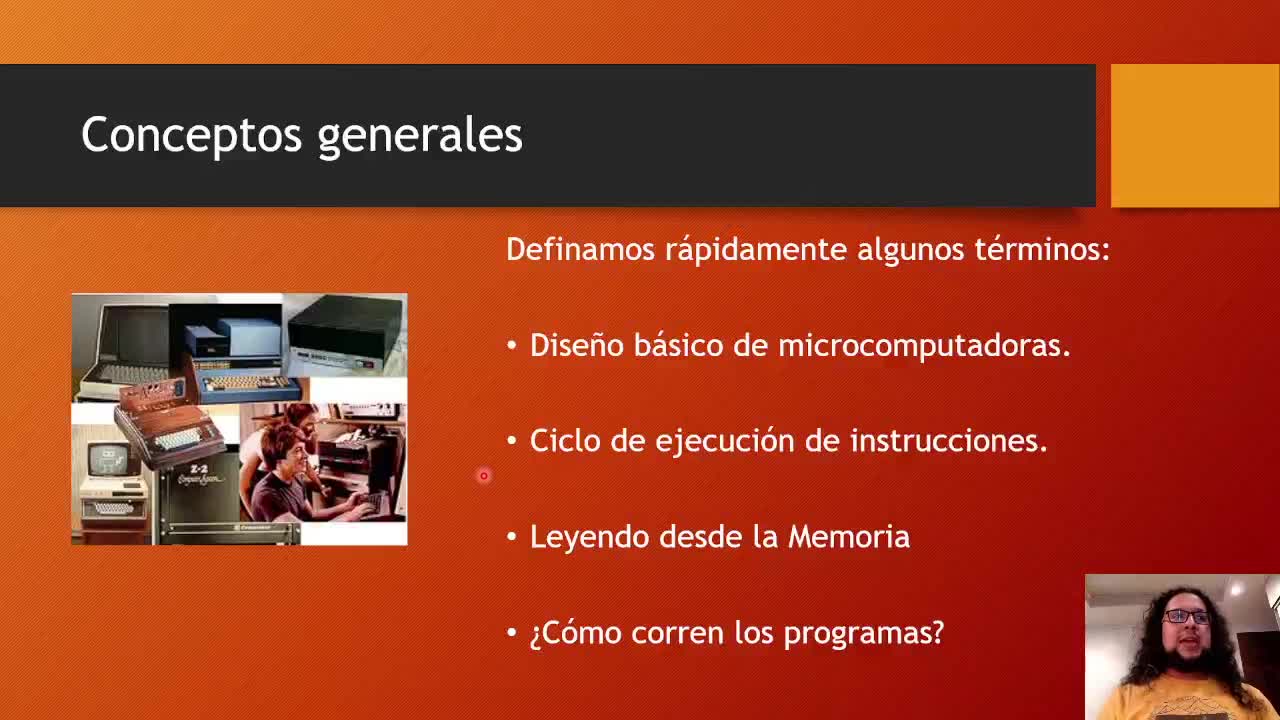 Conceptos generales

Definamos rápidamente algunos términos:

• Diseño básico de microcomputadoras.

• Ciclo de ejecución de instrucciones.

• Leyendo desde la Memoria

• ¿Cómo corren los programas?

Z-2